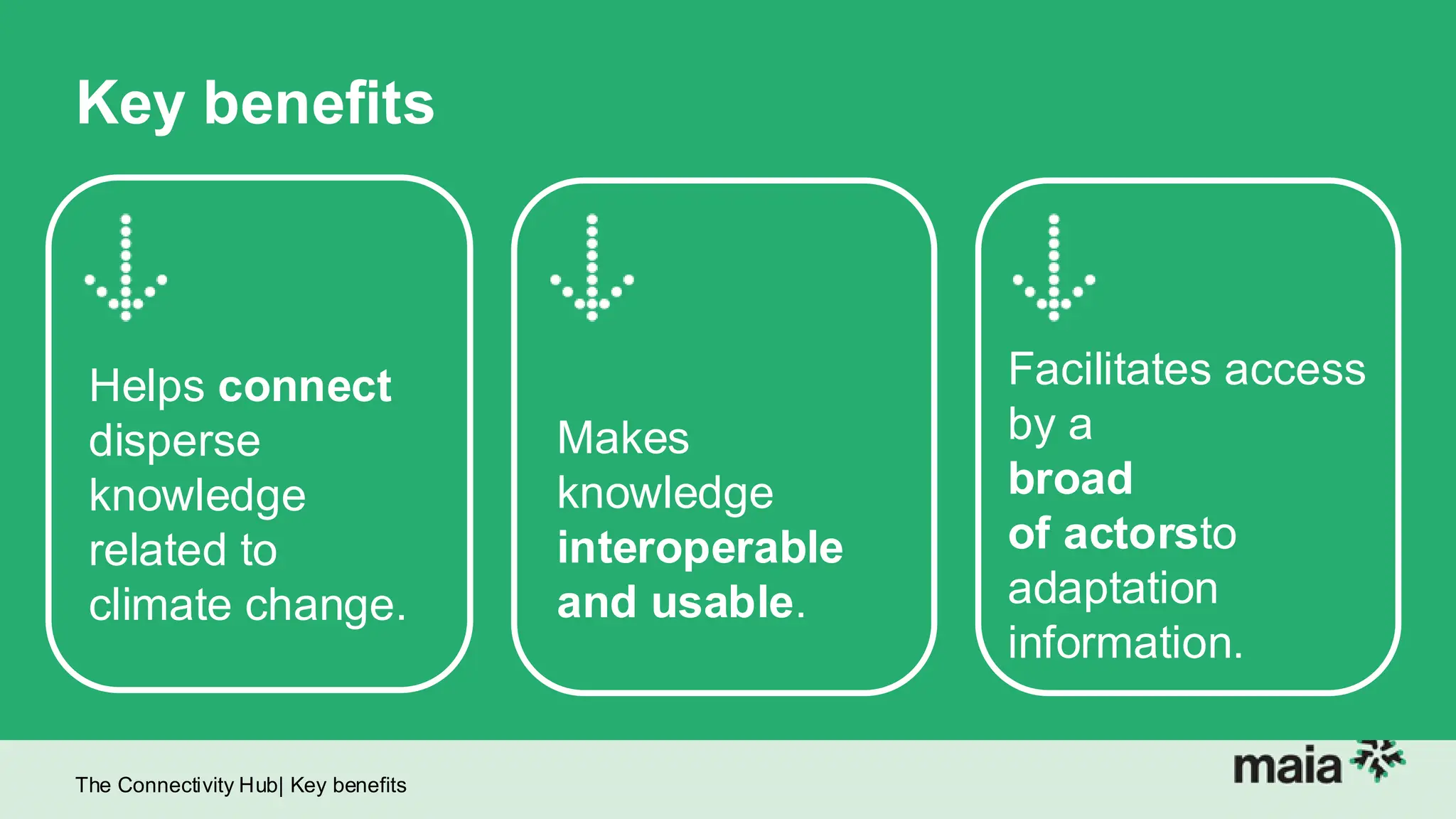 Key benefits

Helps connect disperse knowledge related to climate change.

Makes knowledge interoperable and usable.

Facilitates access by a broad of actorsto adaptation information.

The Connectivity Hub| Key benefits

maia